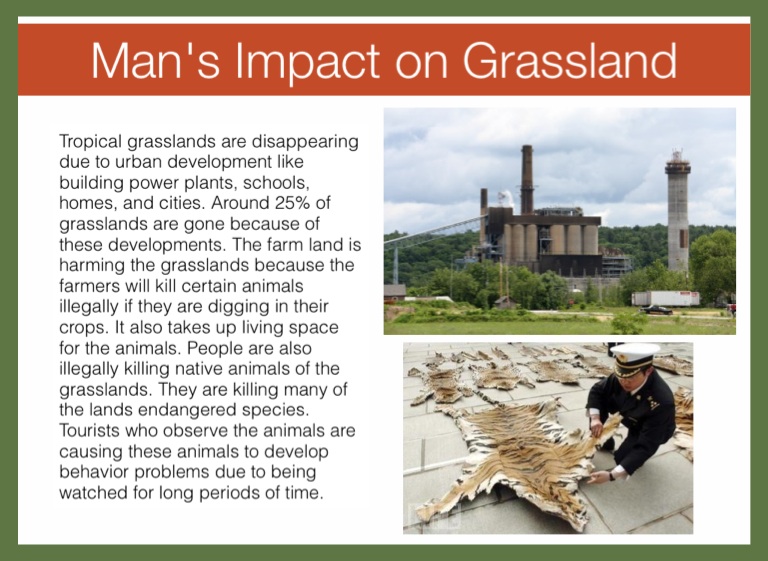 Man's Impact on Grassland

Tropical grasslands are disappearing due to urban development like building power plants, schools, homes, and cities. Around 25% of grasslands are gone because of these developments. The farm land is harming the grasslands because the farmers will kill certain animals illegally if they are digging in their crops. It also takes up living space for the animals. People are also illegally killing native animals of the grasslands. They are killing many of the lands endangered species. Tourists who observe the animals are causing these animals to develop behavior problems due to being watched for long periods of time.